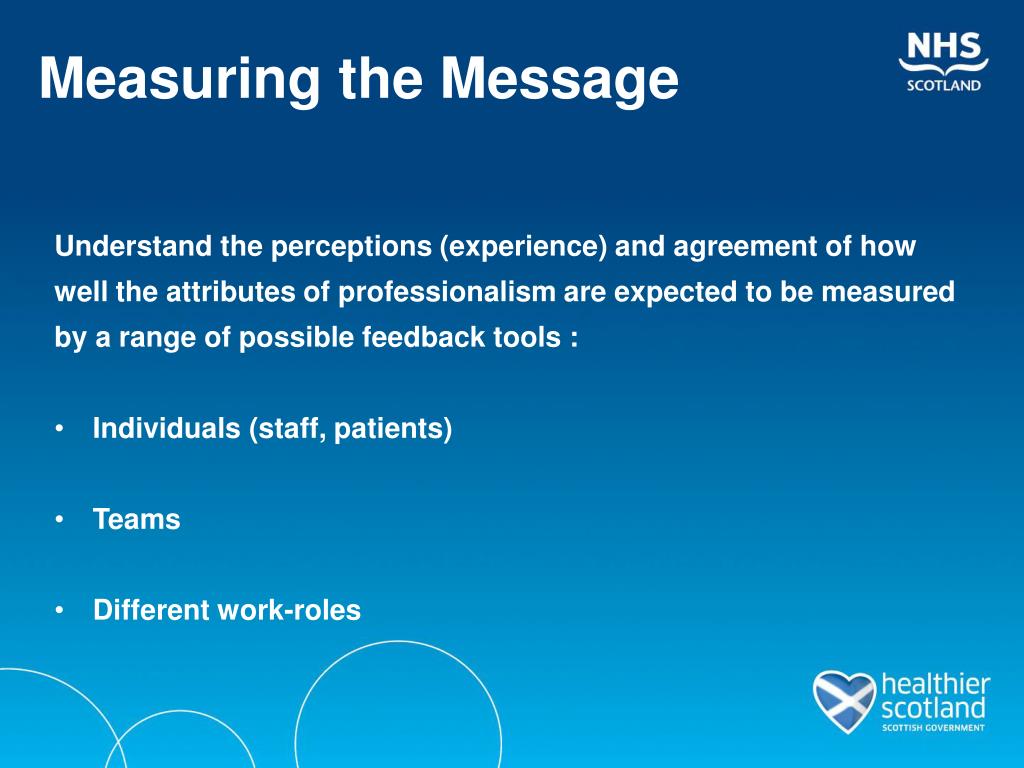 Measuring the Message

NHS
SCOTLAND

Understand the perceptions (experience) and agreement of how well the attributes of professionalism are expected to be measured by a range of possible feedback tools :

• Individuals (staff, patients)

• Teams

• Different work-roles

healthier
scotland
SCOTTISH GOVERNMENT